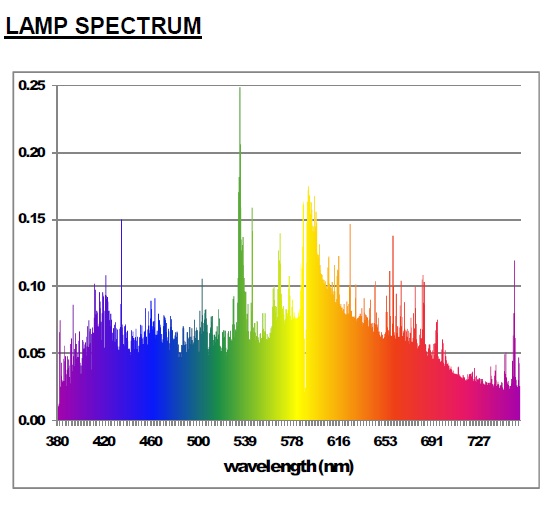 LAMP SPECTRUM

0.25
0.20
0.15
0.10
0.05
0.00

380 420 460 500 539 578 616 653 691 727

wavelength (nm)